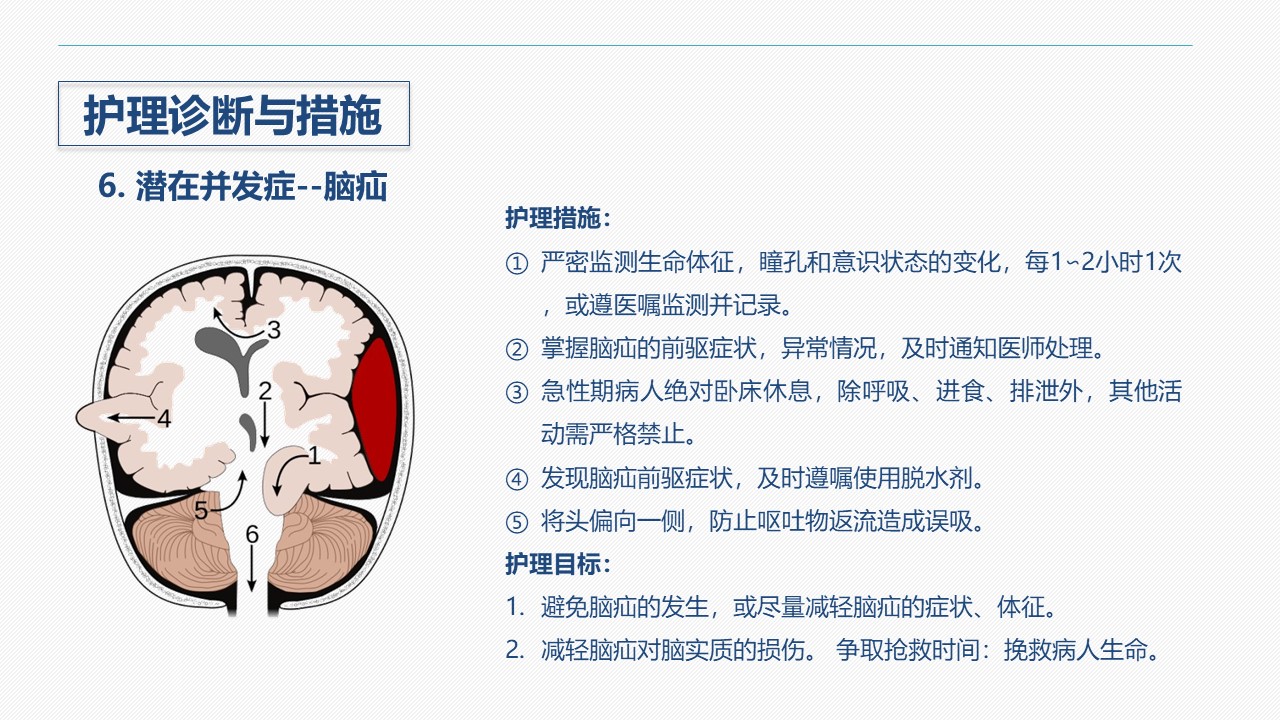 护理诊断与措施

6. 潜在并发症--脑疝

3
2
4
1
5
6

护理措施：

① 严密监测生命体征，瞳孔和意识状态的变化，每1~2小时1次，或遵医嘱监测并记录。

② 掌握脑疝的前驱症状，异常情况，及时通知医师处理。

③ 急性期病人绝对卧床休息，除呼吸、进食、排泄外，其他活动需严格禁止。

④ 发现脑疝前驱症状，及时遵嘱使用脱水剂。

⑤ 将头偏向一侧，防止呕吐物返流造成误吸。

护理目标：

1. 避免脑疝的发生，或尽量减轻脑疝的症状、体征。

2. 减轻脑疝对脑实质的损伤。 争取抢救时间：挽救病人生命。